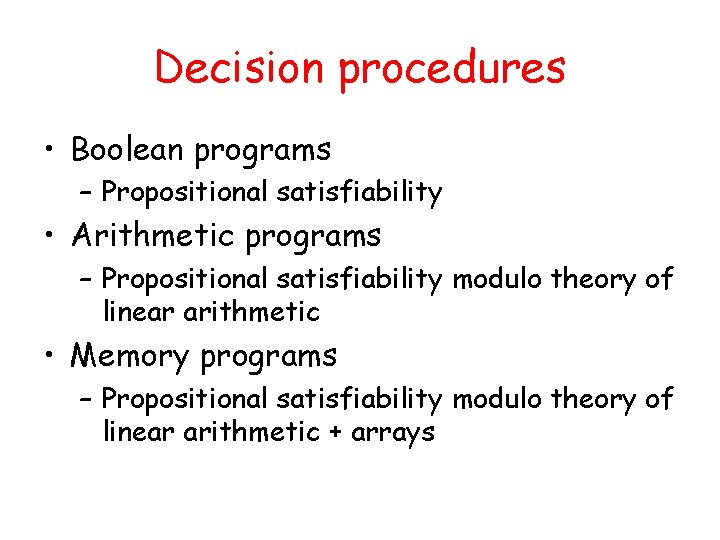 Decision procedures

• Boolean programs
 – Propositional satisfiability
• Arithmetic programs
 – Propositional satisfiability modulo theory of linear arithmetic
• Memory programs
 – Propositional satisfiability modulo theory of linear arithmetic + arrays